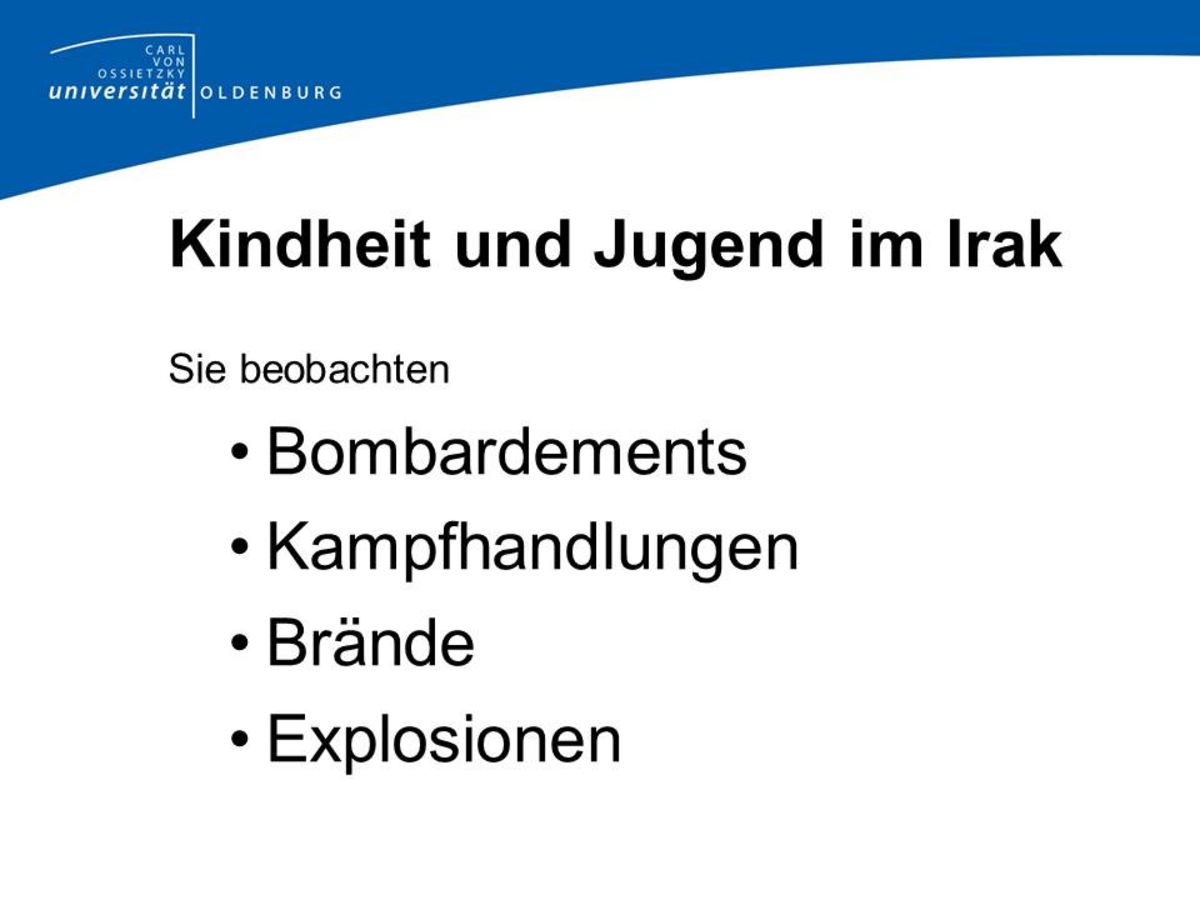 CARL VON OSSIETZKY
universität OLDENBURG

Kindheit und Jugend im Irak

Sie beobachten

• Bombardements
• Kampfhandlungen
• Brände
• Explosionen